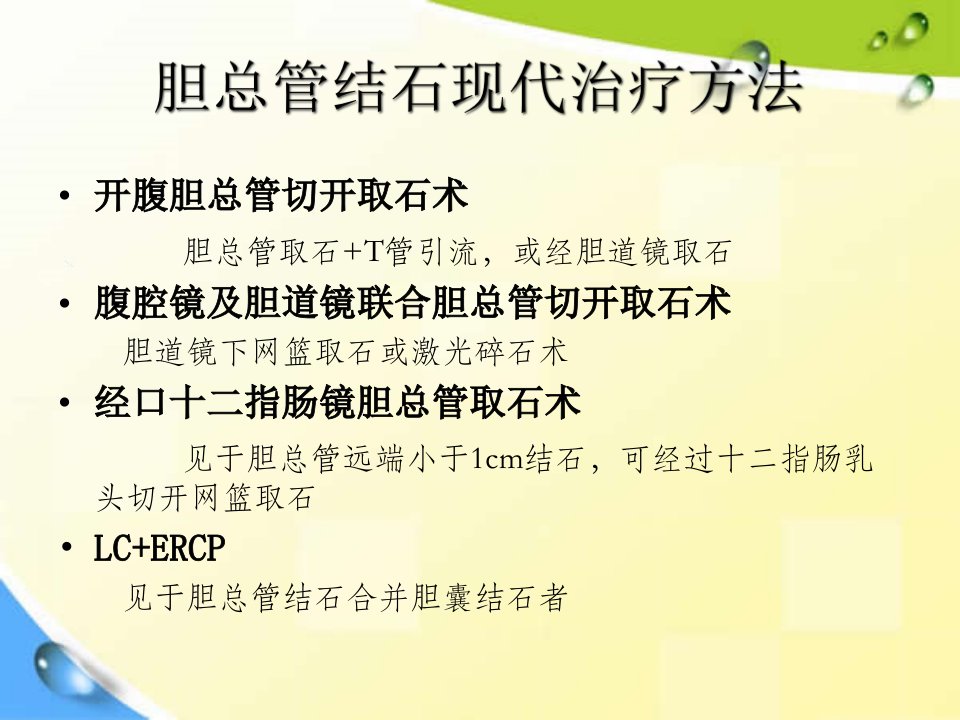 胆总管结石现代治疗方法

• 开腹胆总管切开取石术

胆总管取石+T管引流，或经胆道镜取石

• 腹腔镜及胆道镜联合胆总管切开取石术

胆道镜下网篮取石或激光碎石术

• 经口十二指肠镜胆总管取石术

见于胆总管远端小于1cm结石，可经过十二指肠乳头切开网篮取石

• LC+ERCP

见于胆总管结石合并胆囊结石者